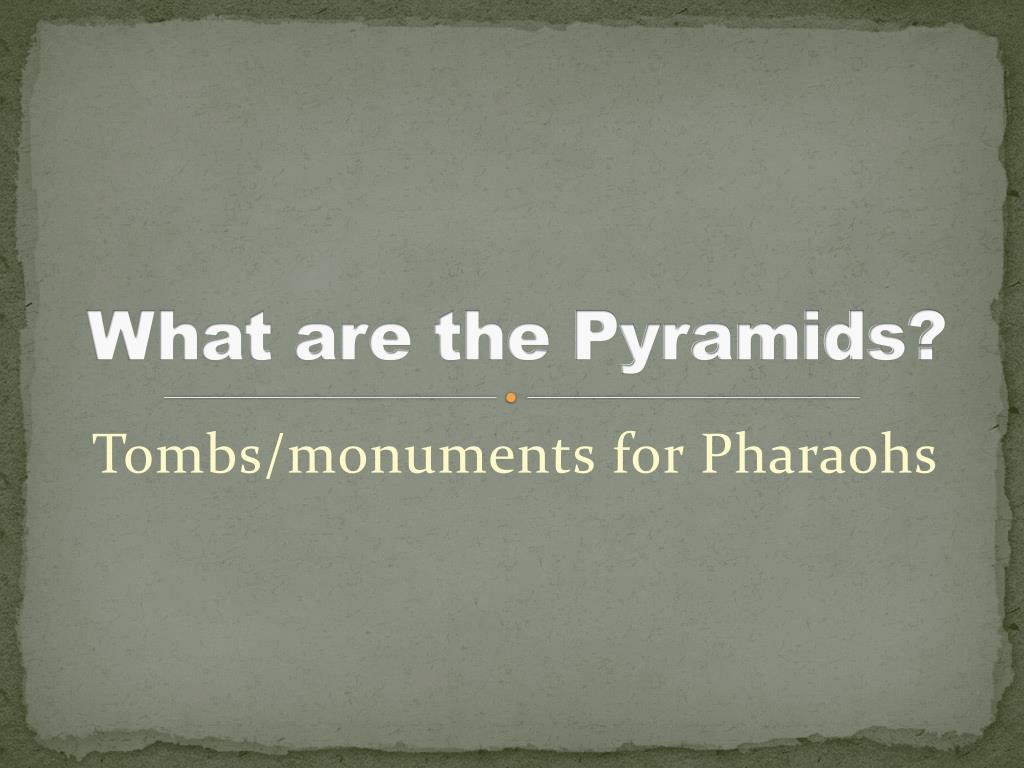 What are the Pyramids?

Tombs/monuments for Pharaohs